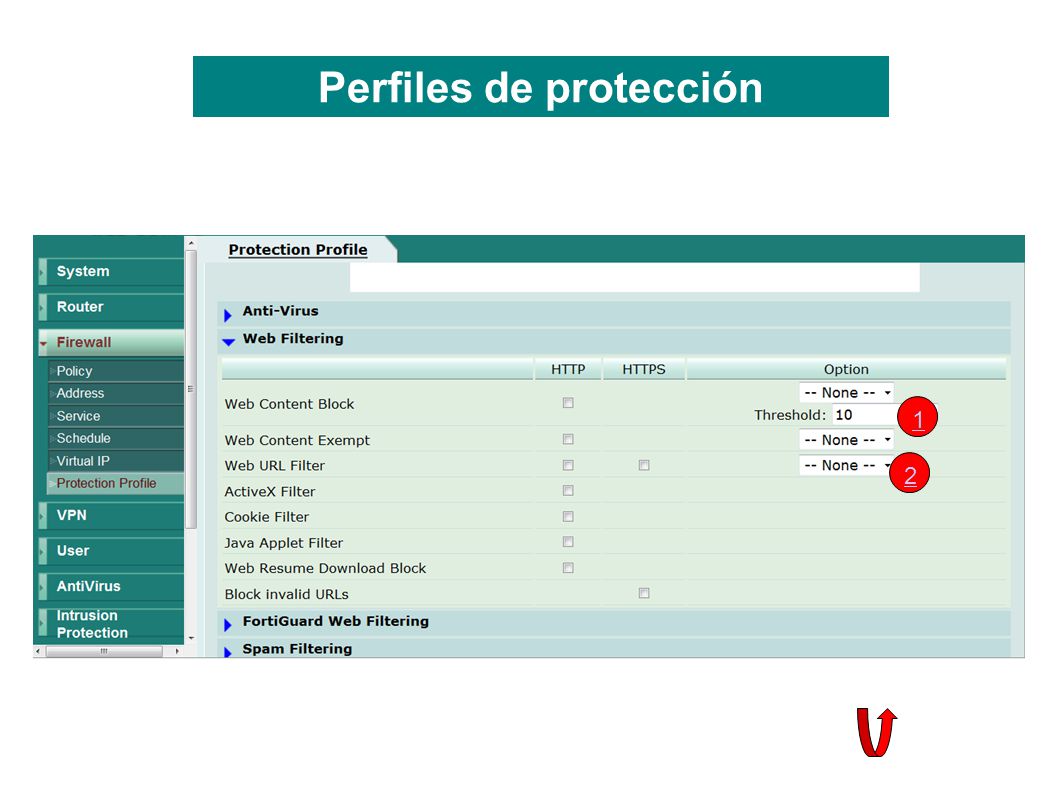 Perfiles de protección

System
Router
Firewall
Policy
Address
Service
Schedule
Virtual IP
Protection Profile
VPN
User
AntiVirus
Intrusion Protection

Protection Profile

Anti-Virus
Web Filtering

| | HTTP | HTTPS | Option |
|---|---|---|---|
| Web Content Block | | | -- None -- Threshold: 10 |
| Web Content Exempt | | | -- None -- |
| Web URL Filter | | | -- None -- |
| ActiveX Filter | | | |
| Cookie Filter | | | |
| Java Applet Filter | | | |
| Web Resume Download Block | | | |
| Block invalid URLs | | | |

1
2

FortiGuard Web Filtering
Spam Filtering